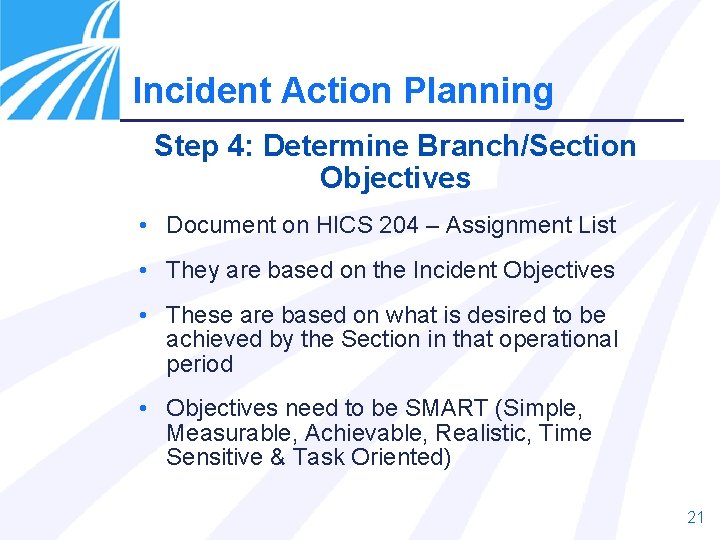 Incident Action Planning

Step 4: Determine Branch/Section Objectives

• Document on HICS 204 – Assignment List

• They are based on the Incident Objectives

• These are based on what is desired to be achieved by the Section in that operational period

• Objectives need to be SMART (Simple, Measurable, Achievable, Realistic, Time Sensitive & Task Oriented)

21